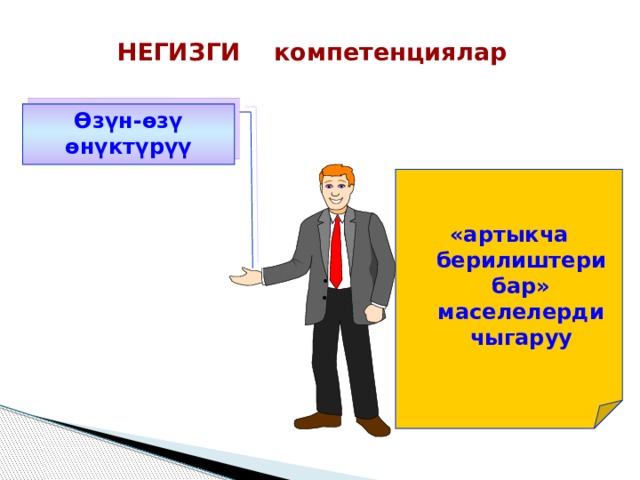 НЕГИЗГИ компетенциялар

Өзүн-өзү өнүктүрүү

«артыкча берилиштери бар» маселелерди чыгаруу